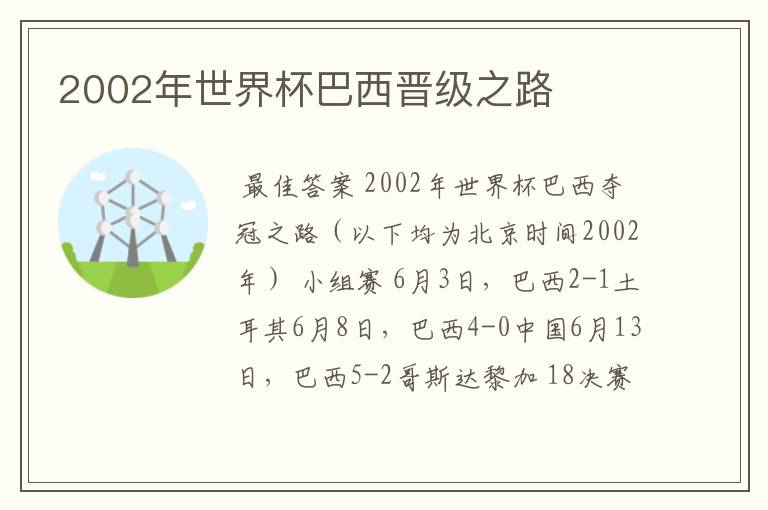 2002年世界杯巴西晋级之路

最佳答案 2002年世界杯巴西夺冠之路（以下均为北京时间2002年） 小组赛 6月3日，巴西2-1土耳其6月8日，巴西4-0中国6月13日，巴西5-2哥斯达黎加 18决赛